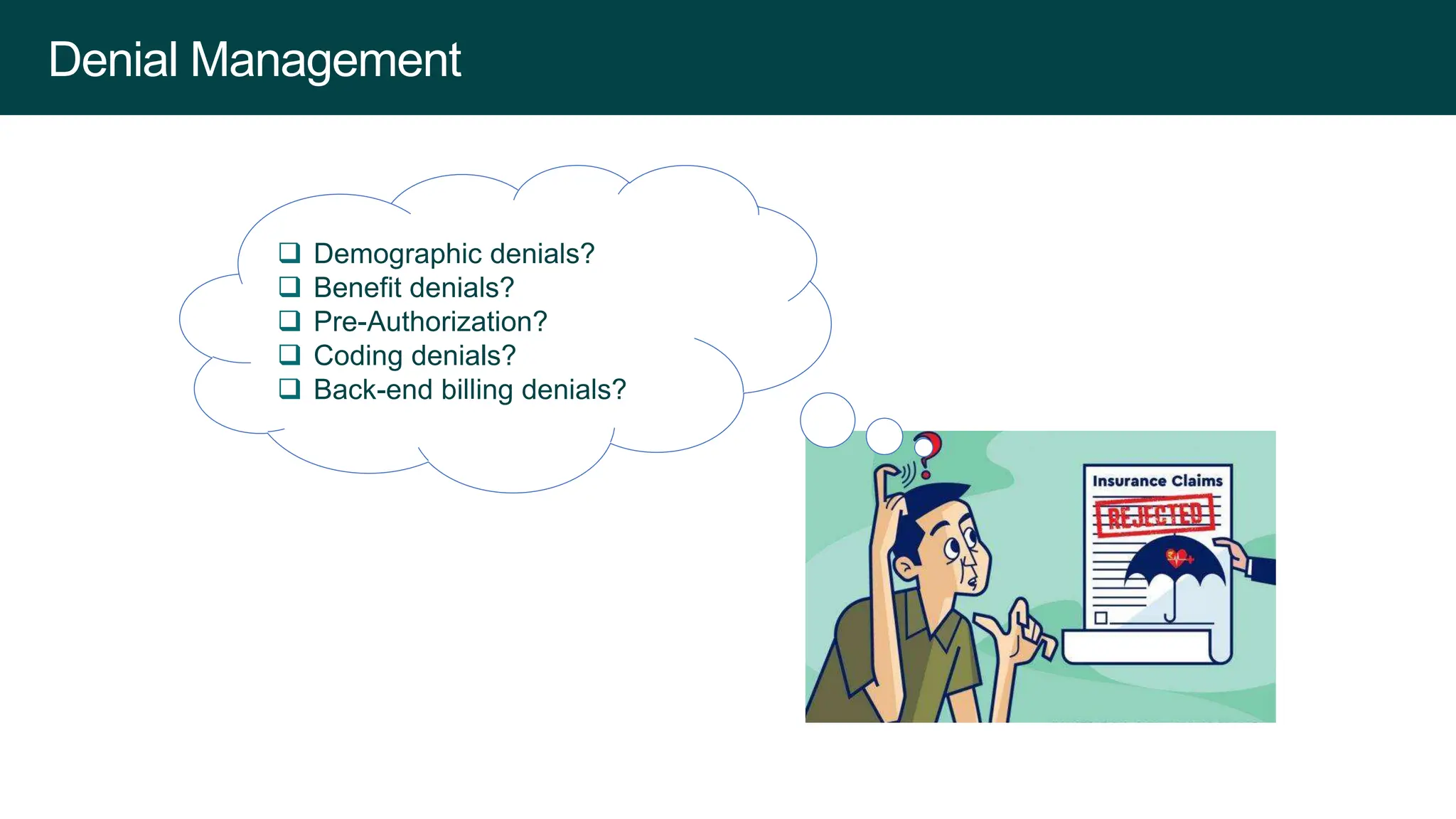 Denial Management

❑ Demographic denials?
❑ Benefit denials?
❑ Pre-Authorization?
❑ Coding denials?
❑ Back-end billing denials?

Insurance Claims
REJECTED